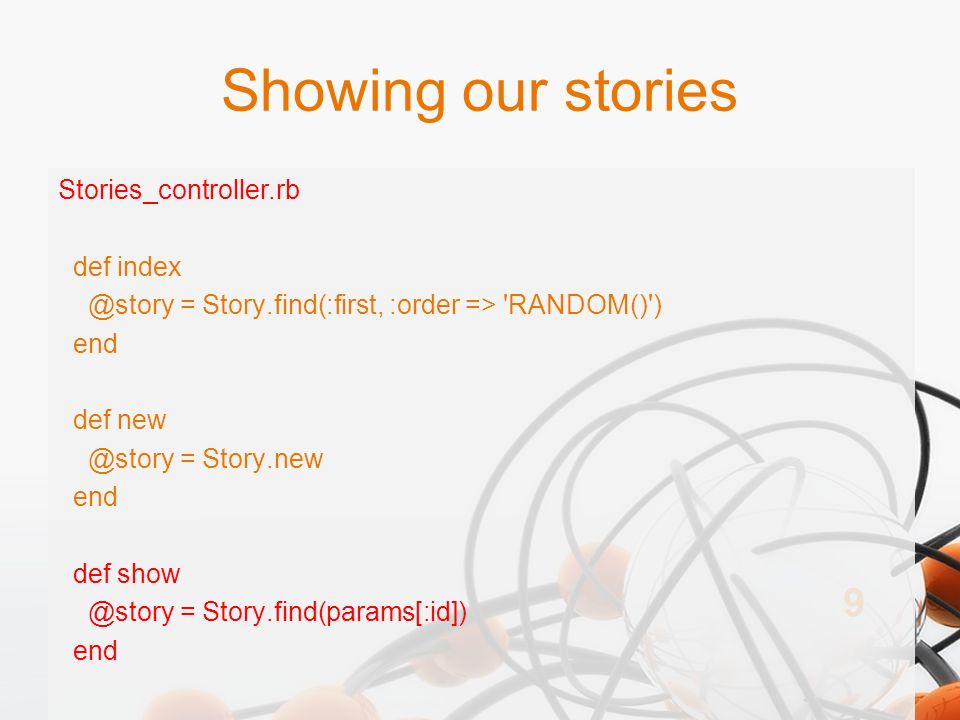 Showing our stories

Stories_controller.rb

def index
  @story = Story.find(:first, :order => 'RANDOM()')
end

def new
  @story = Story.new
end

def show
  @story = Story.find(params[:id])
end

9